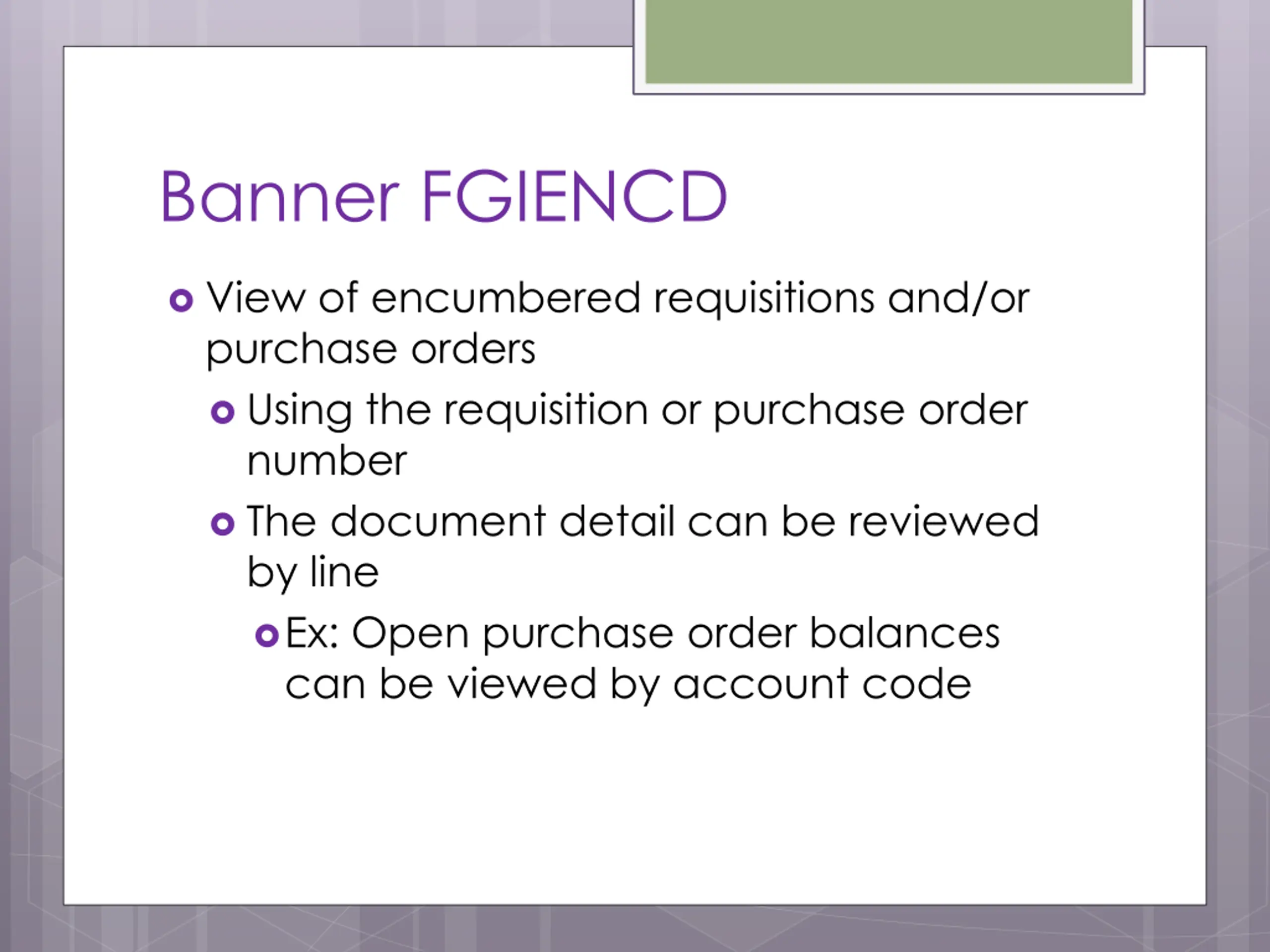 Banner FGIENCD

View of encumbered requisitions and/or purchase orders

Using the requisition or purchase order number

The document detail can be reviewed by line

Ex: Open purchase order balances can be viewed by account code